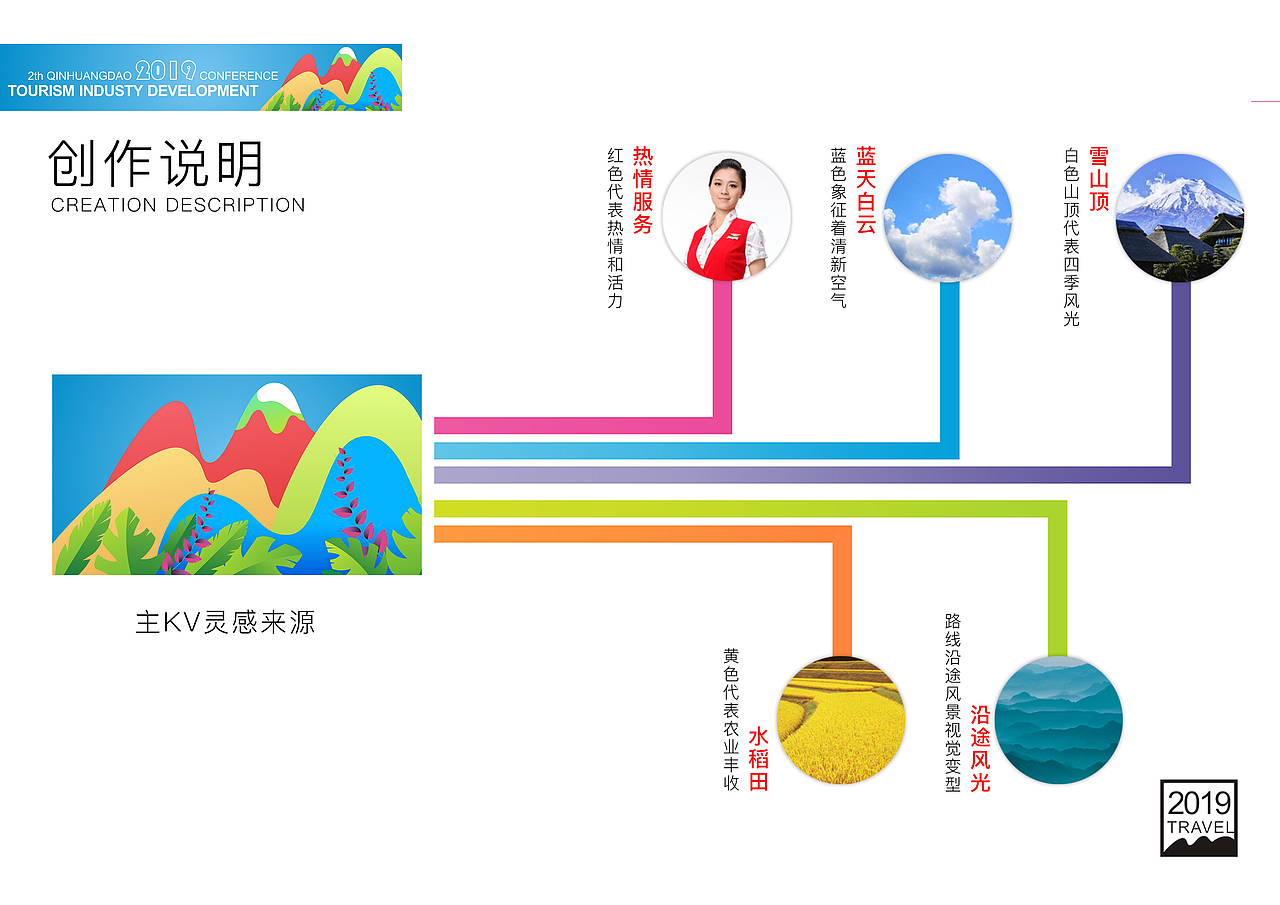 2th QINHUANGDAO 2019 CONFERENCE
TOURISM INDUSTY DEVELOPMENT

创作说明
CREATION DESCRIPTION

热情服务
红色代表热情和活力

蓝天白云
蓝色象征着清新空气

雪山顶
白色山顶代表四季风光

主KV灵感来源

水稻田
黄色代表农业丰收

沿途风光
路线沿途风景视觉变型

2019
TRAVEL